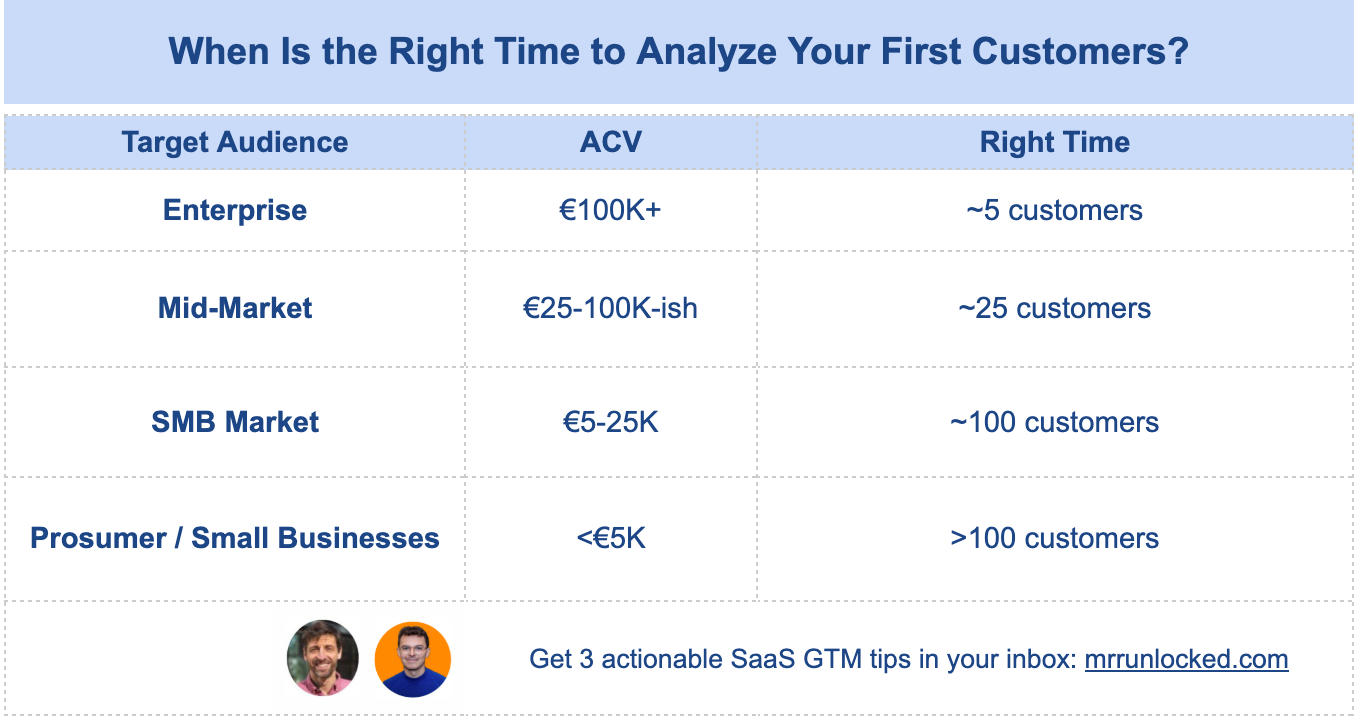 When Is the Right Time to Analyze Your First Customers?

| Target Audience | ACV | Right Time |
|---|---|---|
| Enterprise | €100K+ | ~5 customers |
| Mid-Market | €25-100K-ish | ~25 customers |
| SMB Market | €5-25K | ~100 customers |
| Prosumer / Small Businesses | <€5K | >100 customers |

Get 3 actionable SaaS GTM tips in your inbox: mrrunlocked.com